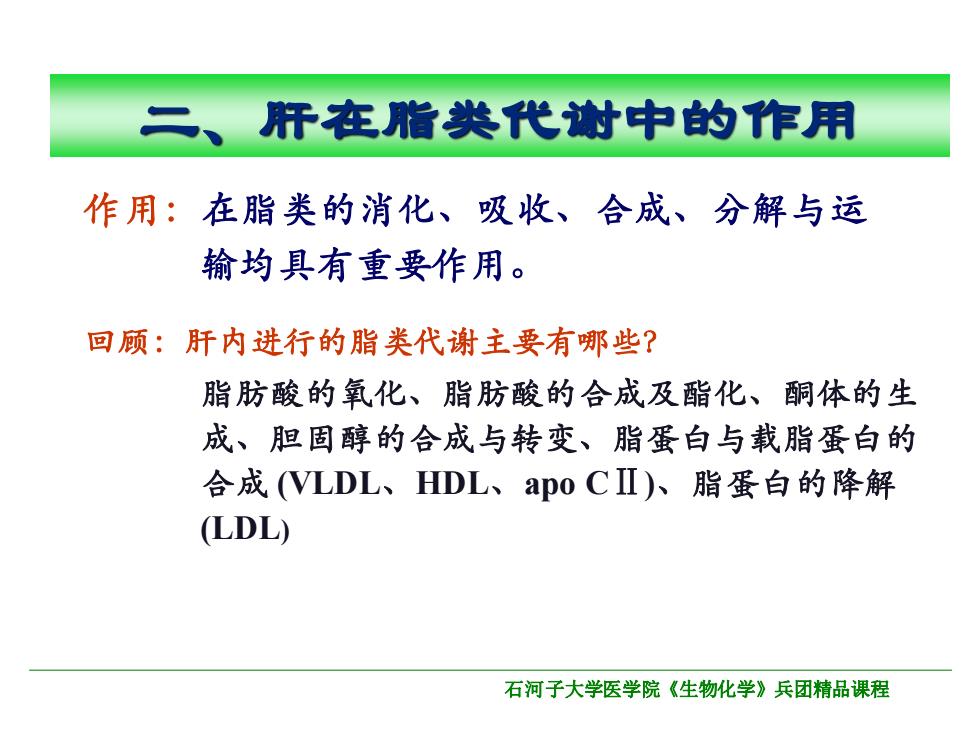 二、肝在脂类代谢中的作用

作用：在脂类的消化、吸收、合成、分解与运输均具有重要作用。

回顾：肝内进行的脂类代谢主要有哪些?

脂肪酸的氧化、脂肪酸的合成及酯化、酮体的生成、胆固醇的合成与转变、脂蛋白与载脂蛋白的合成 (VLDL、HDL、apo CⅡ)、脂蛋白的降解 (LDL)

石河子大学医学院《生物化学》兵团精品课程